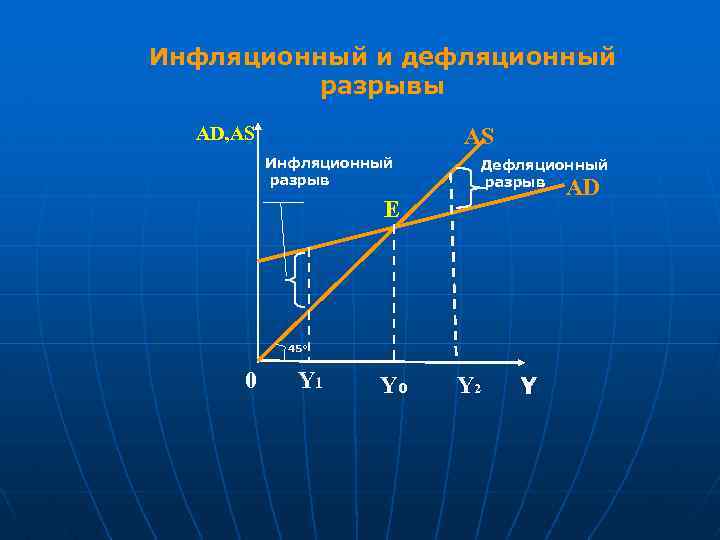 Инфляционный и дефляционный разрывы

AD,AS

AS

Инфляционный разрыв

Дефляционный разрыв

AD

E

45°

0

$Y_1$

$Y_0$

$Y_2$

Y